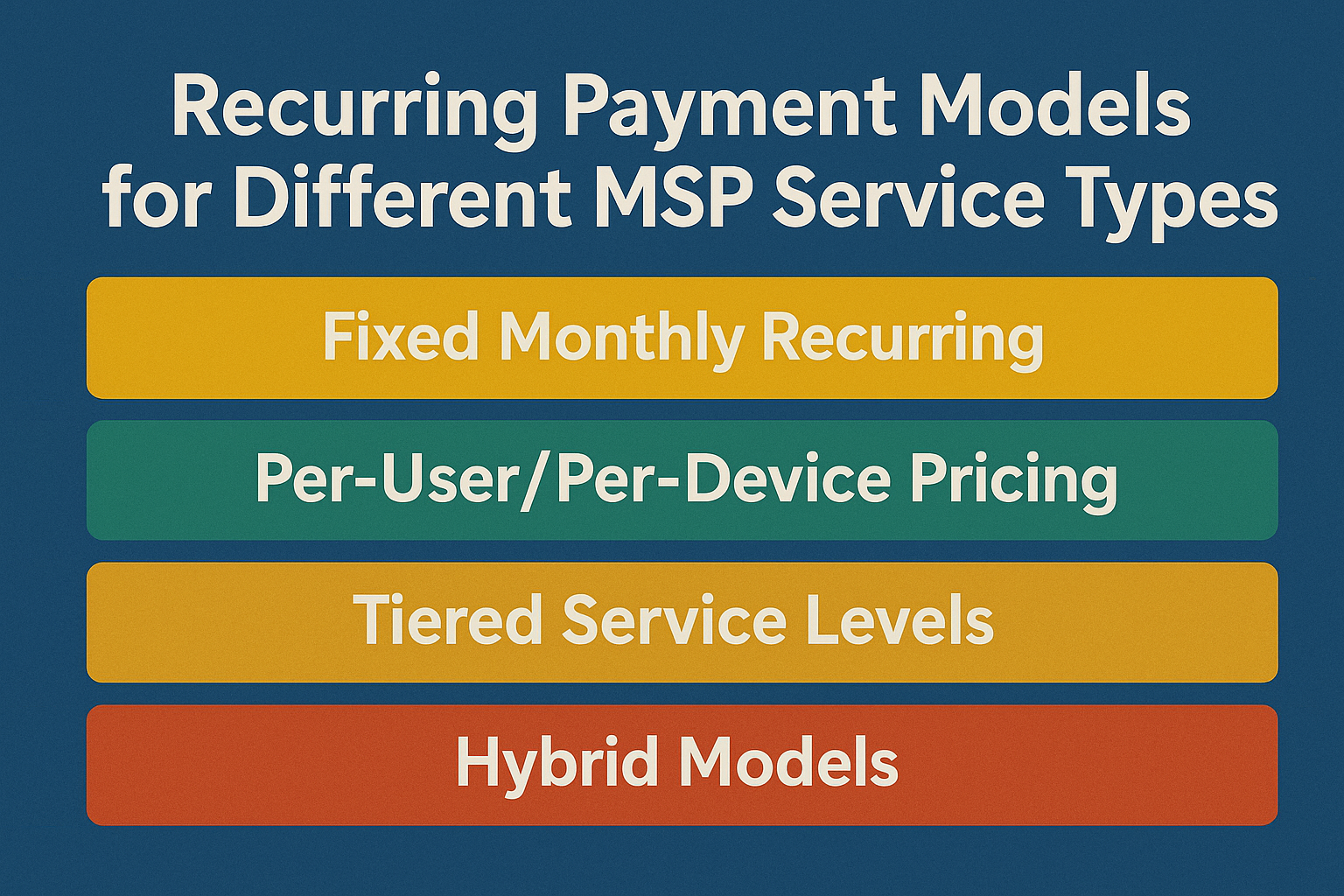 Recurring Payment Models for Different MSP Service Types

Fixed Monthly Recurring

Per-User/Per-Device Pricing

Tiered Service Levels

Hybrid Models